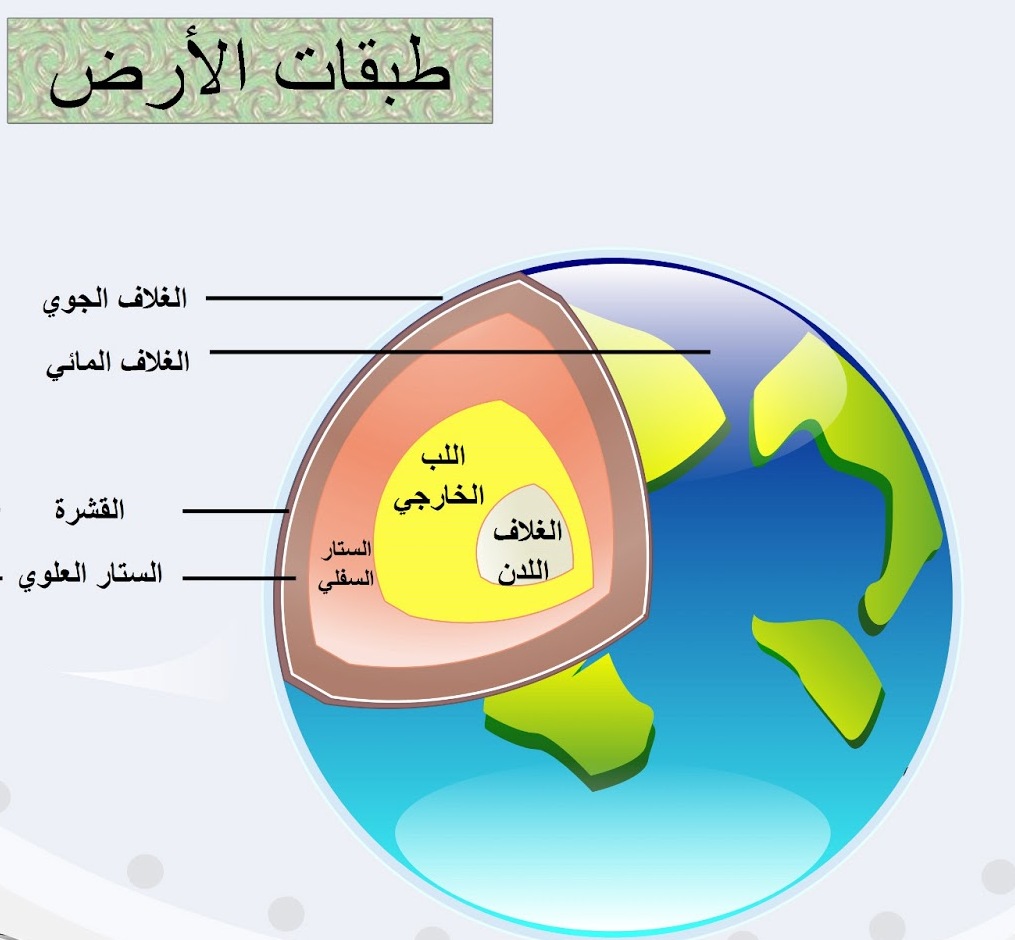 طبقات الأرض

الغلاف الجوي

الغلاف المائي

القشرة

الستار العلوي

الستار السفلي

اللب الخارجي

الغلاف اللدن